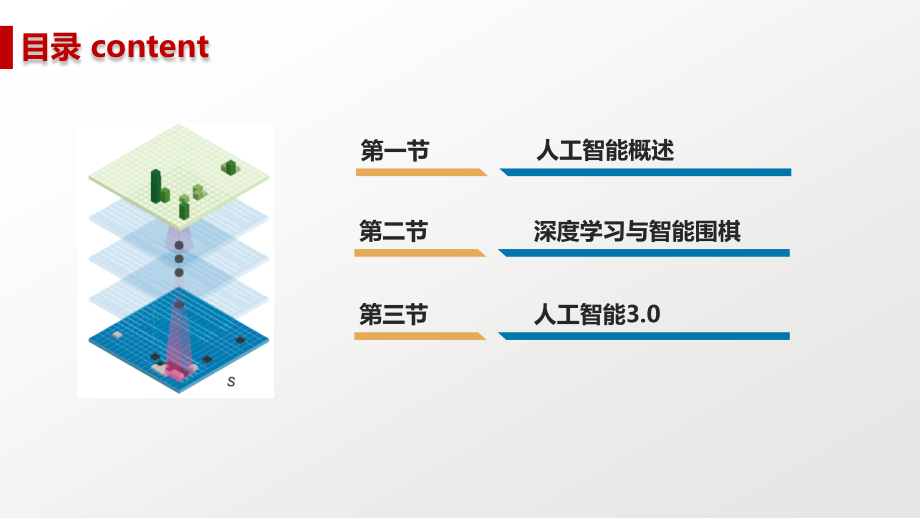 目录 content

s

第一节 人工智能概述

第二节 深度学习与智能围棋

第三节 人工智能3.0